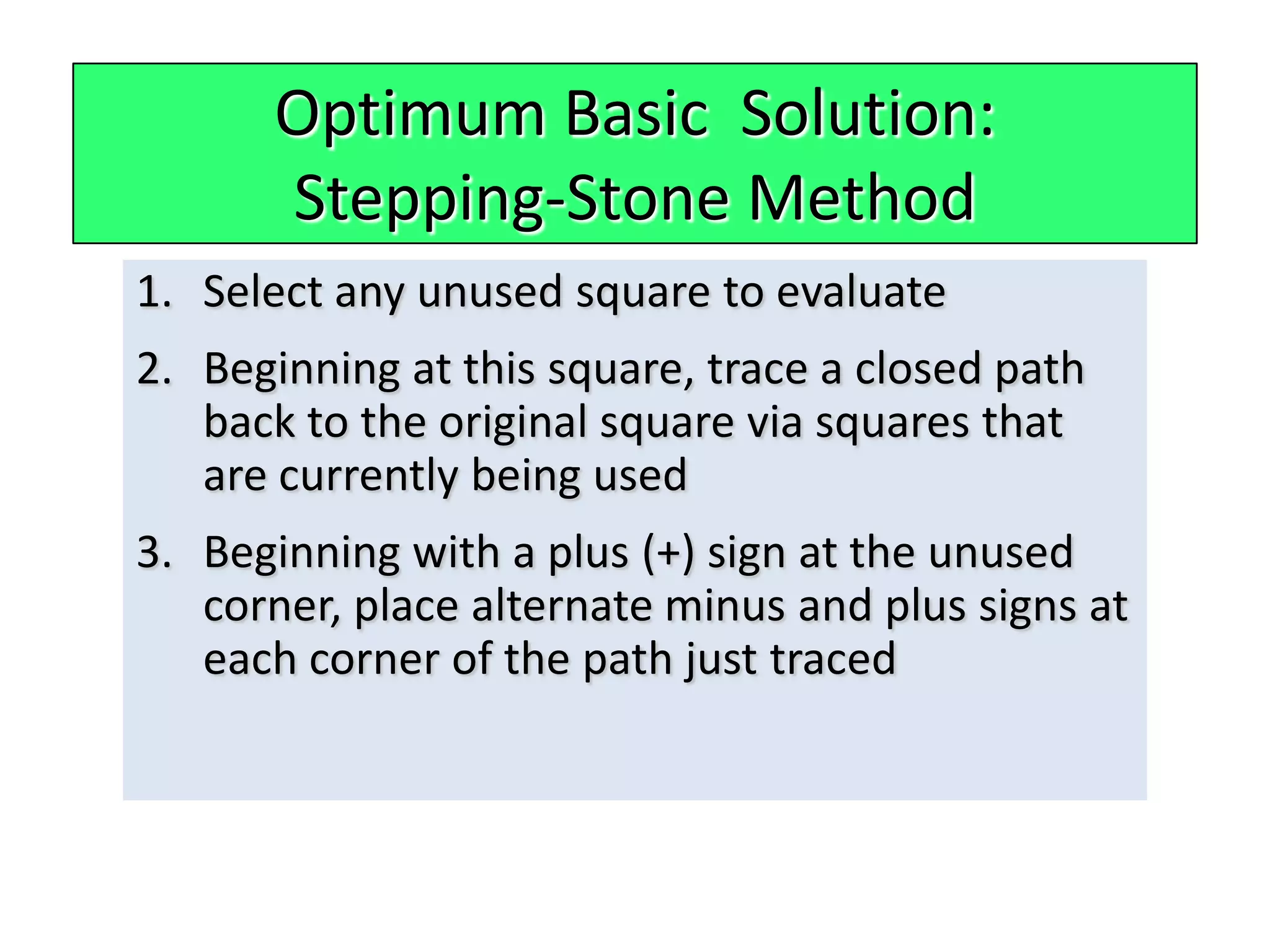 Optimum Basic Solution:
Stepping-Stone Method

1. Select any unused square to evaluate

2. Beginning at this square, trace a closed path back to the original square via squares that are currently being used

3. Beginning with a plus (+) sign at the unused corner, place alternate minus and plus signs at each corner of the path just traced